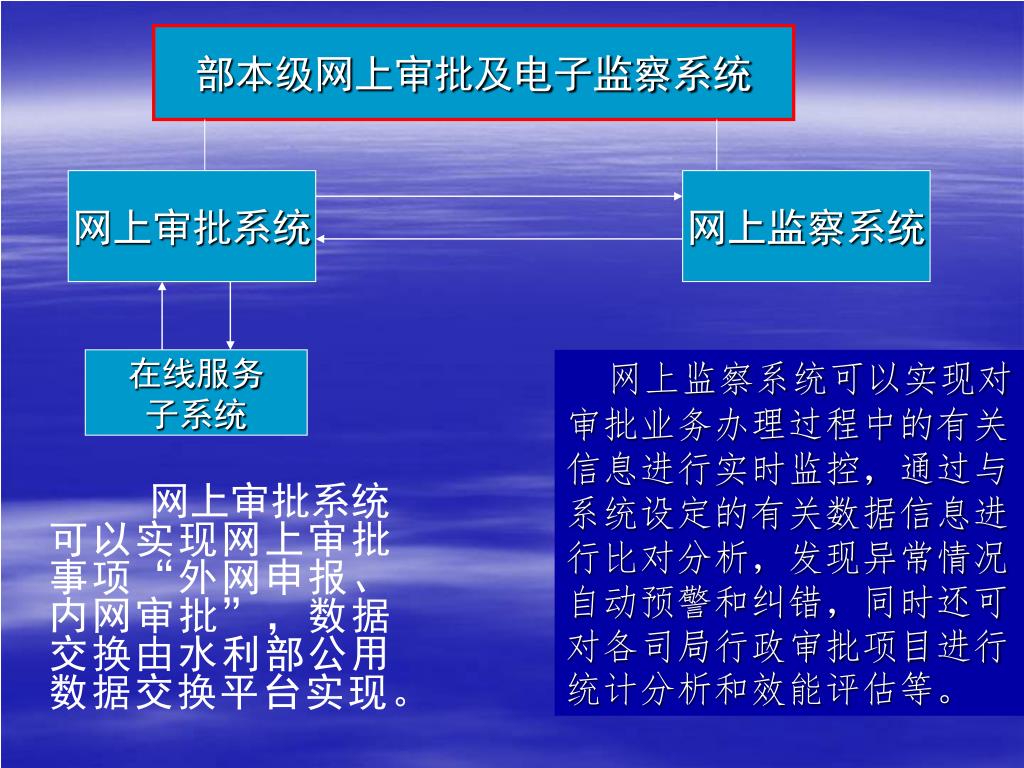 部本级网上审批及电子监察系统

网上审批系统

网上监察系统

在线服务子系统

网上审批系统可以实现网上审批事项“外网申报、内网审批”，数据交换由水利部公用数据交换平台实现。

网上监察系统可以实现对审批业务办理过程中的有关信息进行实时监控，通过与系统设定的有关数据信息进行比对分析，发现异常情况自动预警和纠错，同时还可对各司局行政审批项目进行统计分析和效能评估等。